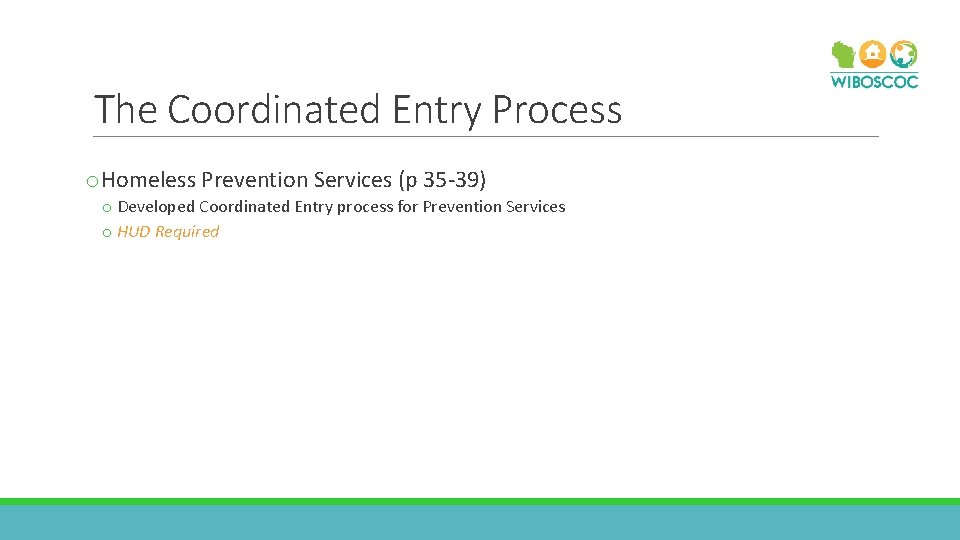 WIBOSCOC

The Coordinated Entry Process

o Homeless Prevention Services (p 35-39)

o Developed Coordinated Entry process for Prevention Services
o HUD Required